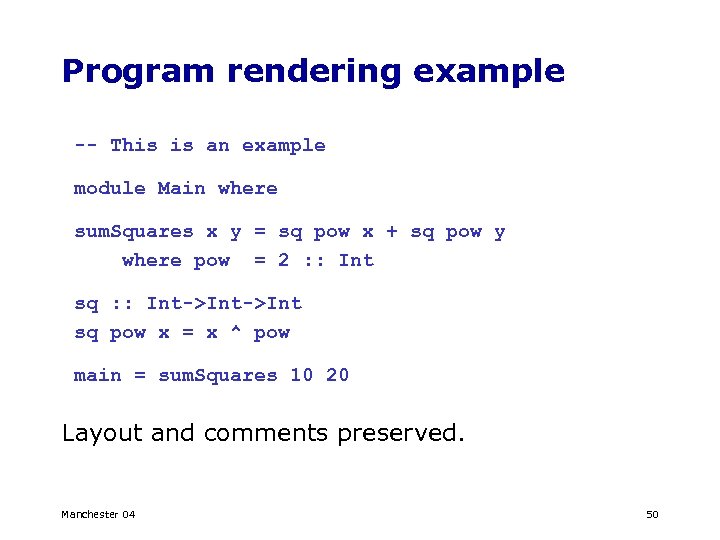 Program rendering example

-- This is an example

module Main where

sumSquares x y = sq pow x + sq pow y
    where pow  = 2 :: Int

sq :: Int->Int->Int
sq pow x = x ^ pow

main = sumSquares 10 20

Layout and comments preserved.

Manchester 04

50